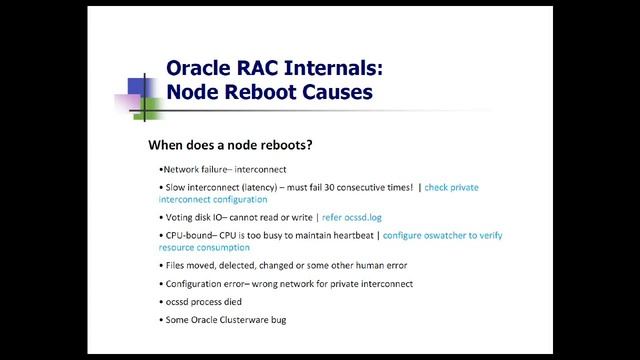 Oracle RAC Internals: Node Reboot Causes

When does a node reboots?

•Network failure– interconnect

• Slow interconnect (latency) – must fail 30 consecutive times! | check private interconnect configuration

• Voting disk IO– cannot read or write | refer ocssd.log

• CPU-bound– CPU is too busy to maintain heartbeat | configure oswatcher to verify resource consumption

• Files moved, delected, changed or some other human error

• Configuration error– wrong network for private interconnect

• ocssd process died

• Some Oracle Clusterware bug